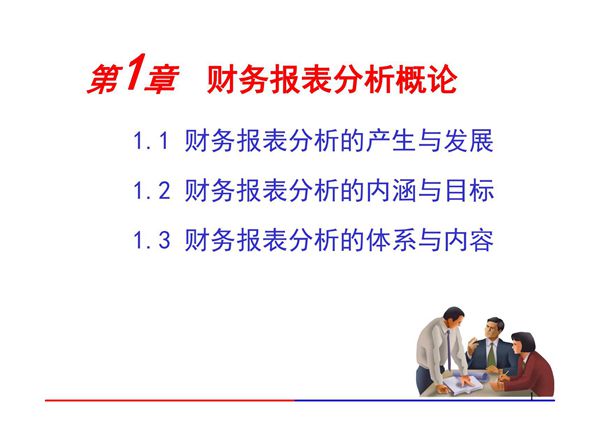 第1章　财务报表分析概论

1.1 财务报表分析的产生与发展

1.2 财务报表分析的内涵与目标

1.3 财务报表分析的体系与内容

1